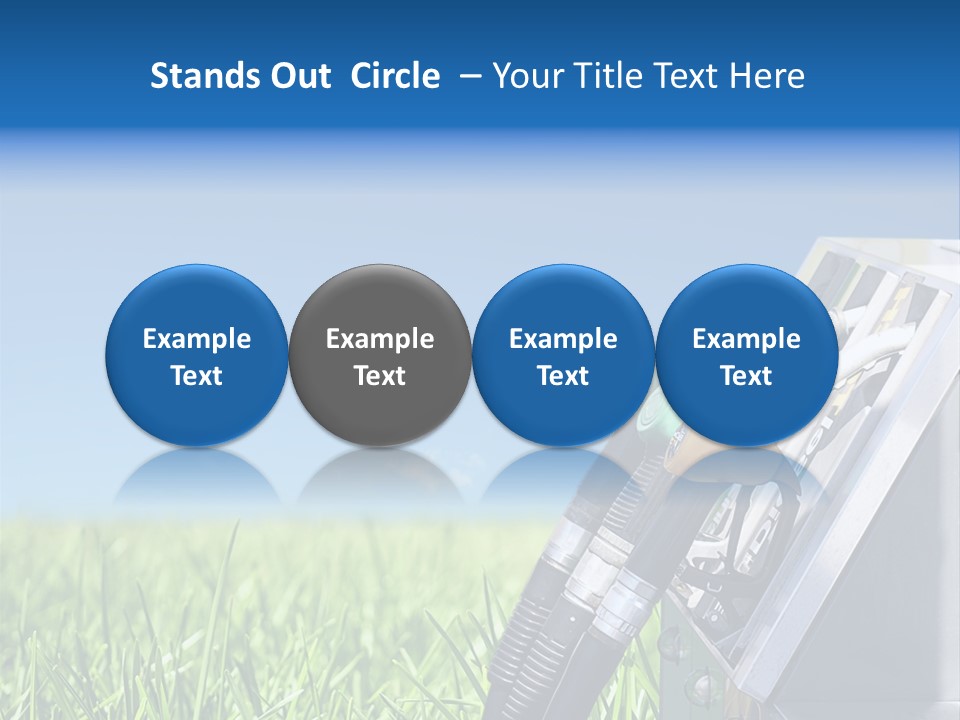 Stands Out Circle – Your Title Text Here

Example Text

Example Text

Example Text

Example Text